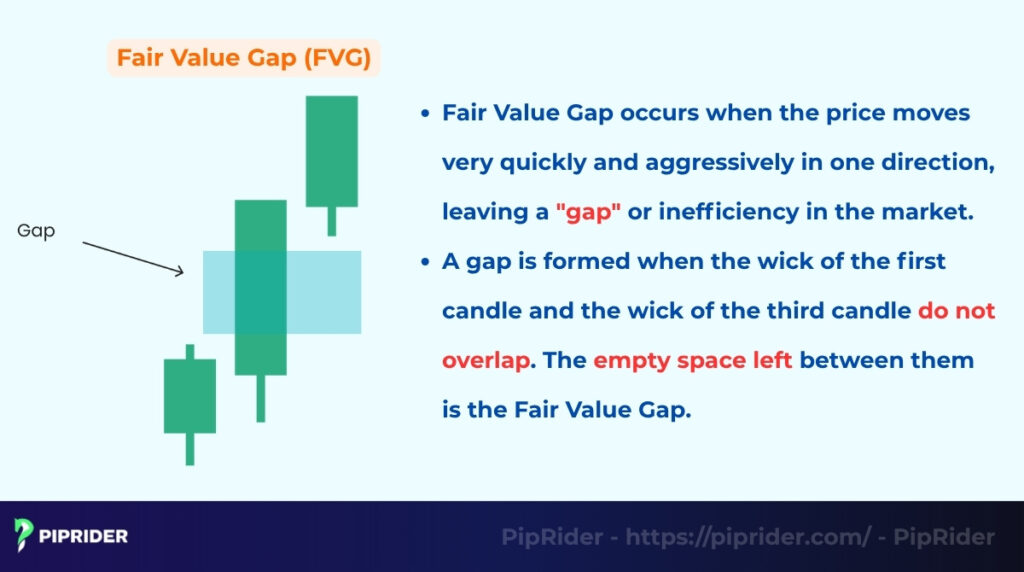 Fair Value Gap (FVG)

Gap

• Fair Value Gap occurs when the price moves very quickly and aggressively in one direction, leaving a "gap" or inefficiency in the market.

• A gap is formed when the wick of the first candle and the wick of the third candle do not overlap. The empty space left between them is the Fair Value Gap.

PIPRIDER

PipRider - https://piprider.com/ - PipRider